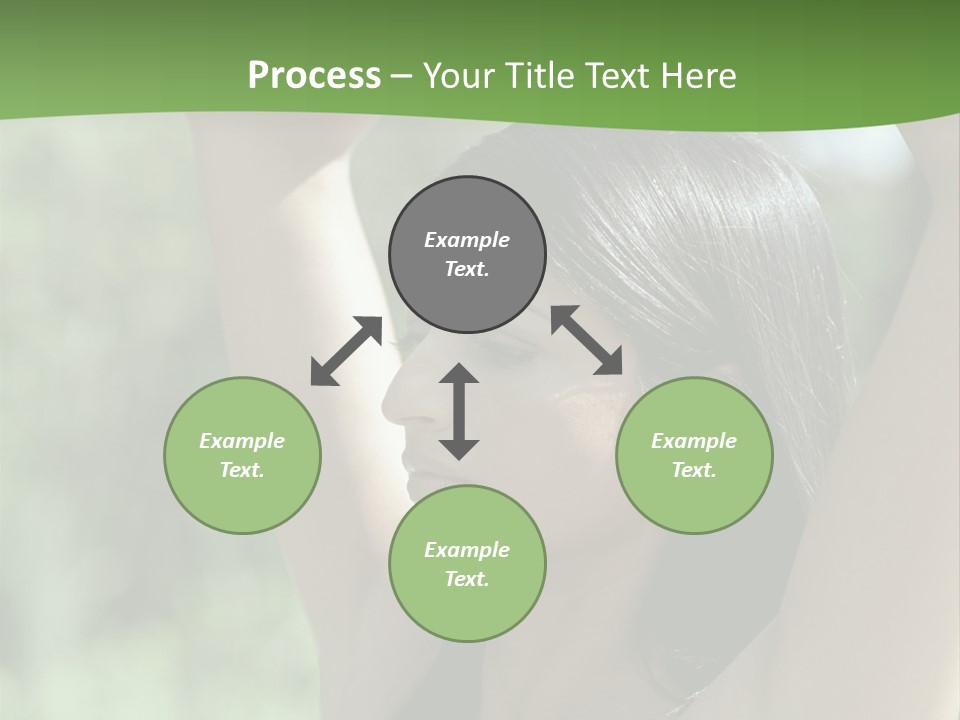 Process – Your Title Text Here

Example Text.

Example Text.

Example Text.

Example Text.